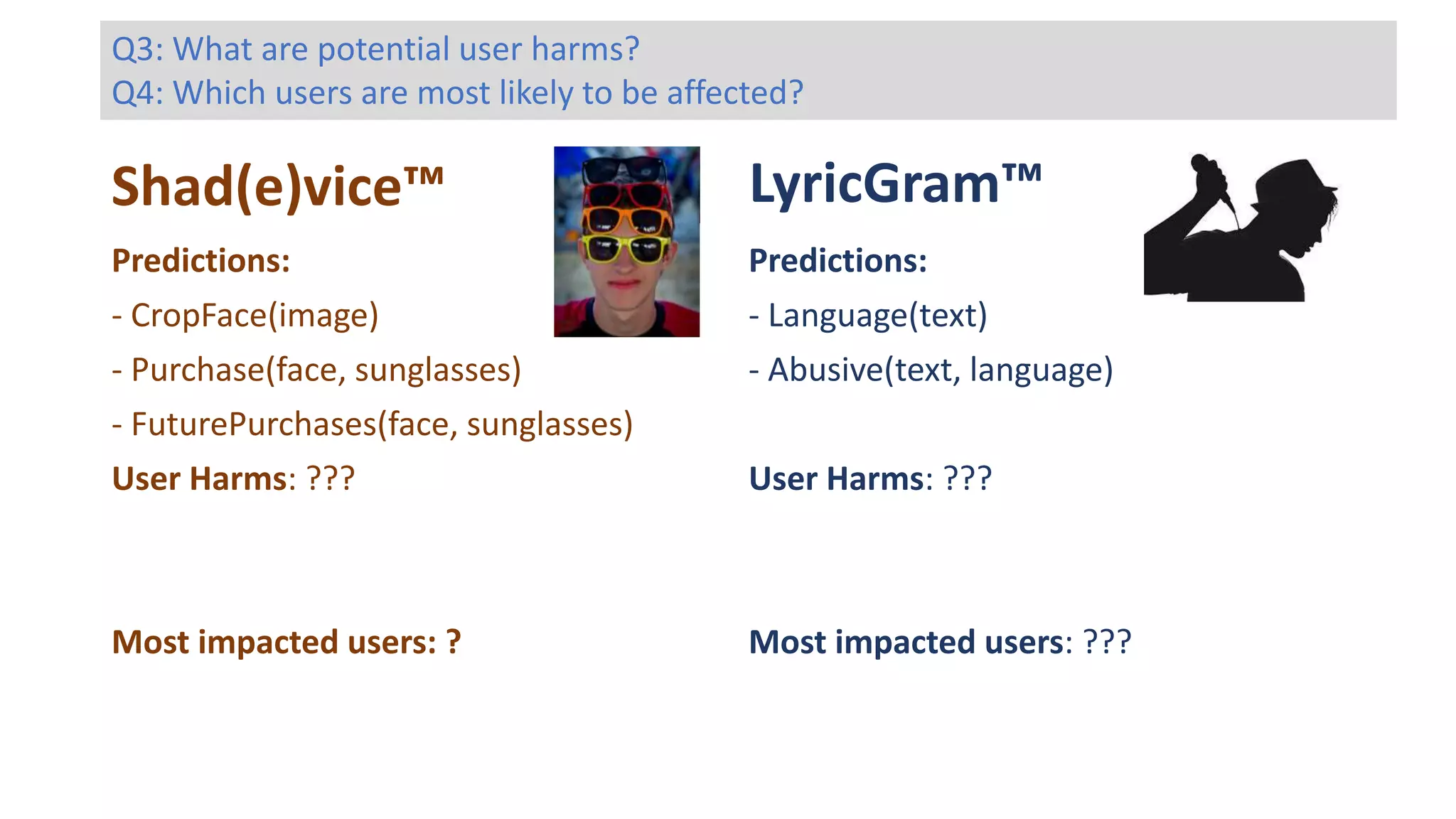 Q3: What are potential user harms?
Q4: Which users are most likely to be affected?

Shad(e)vice™

Predictions:

- CropFace(image)

- Purchase(face, sunglasses)

- FuturePurchases(face, sunglasses)

User Harms: ???

Most impacted users: ?

LyricGram™

Predictions:

- Language(text)

- Abusive(text, language)

User Harms: ???

Most impacted users: ???